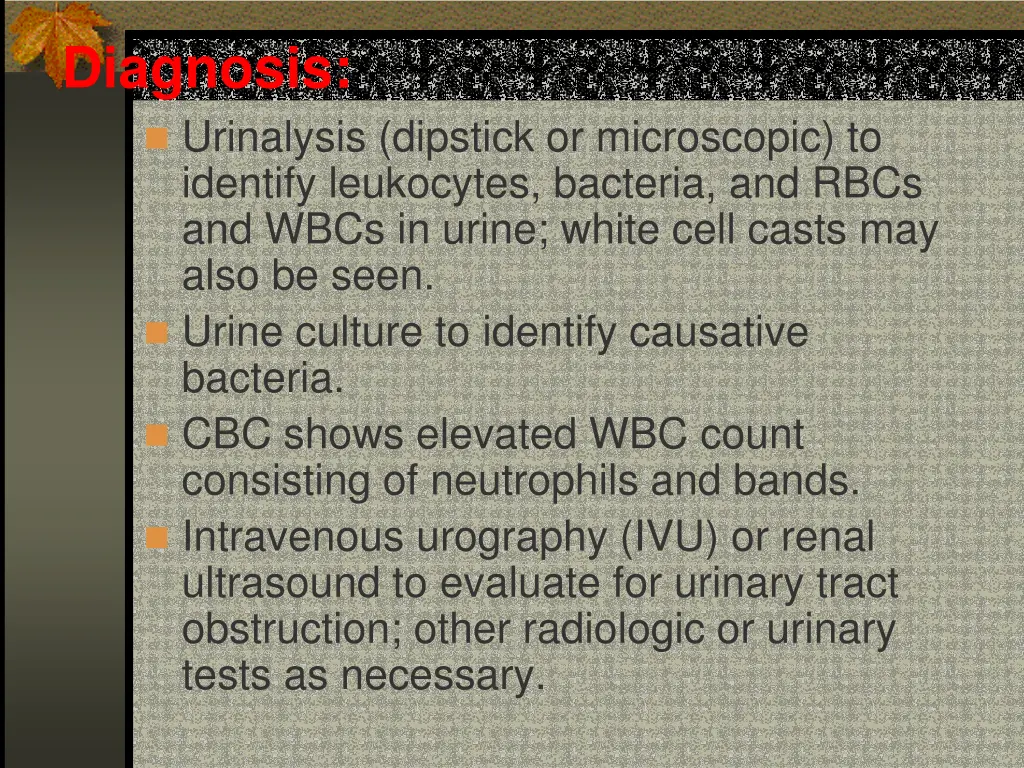 Diagnosis:

Urinalysis (dipstick or microscopic) to identify leukocytes, bacteria, and RBCs and WBCs in urine; white cell casts may also be seen.

Urine culture to identify causative bacteria.

CBC shows elevated WBC count consisting of neutrophils and bands.

Intravenous urography (IVU) or renal ultrasound to evaluate for urinary tract obstruction; other radiologic or urinary tests as necessary.